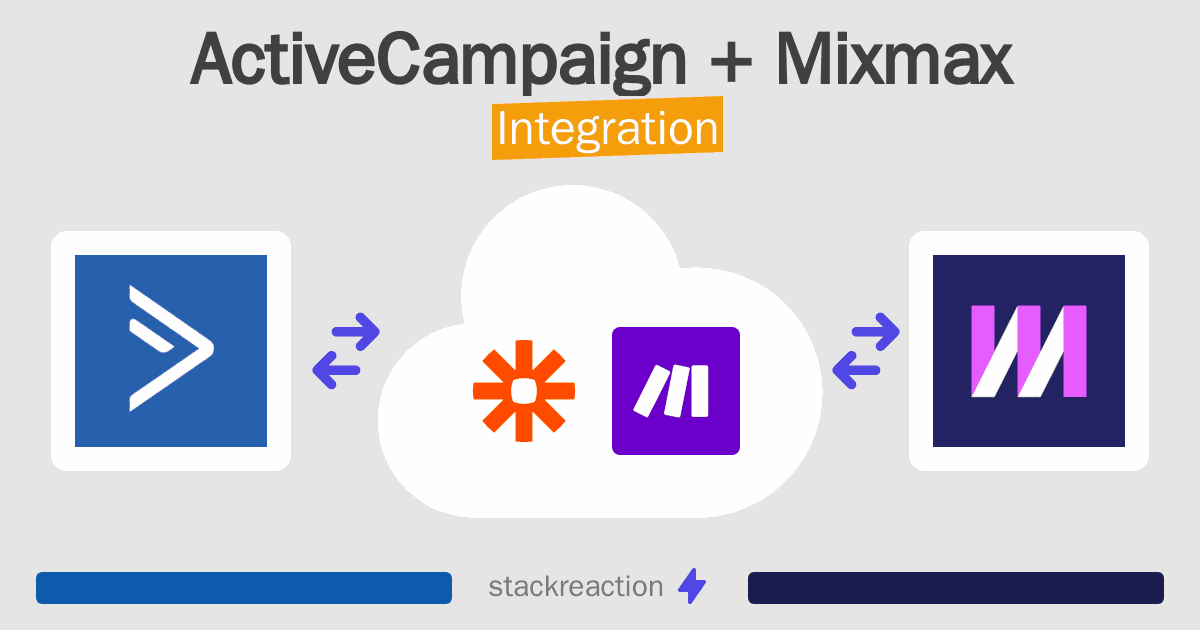 ActiveCampaign + Mixmax

Integration

stackreaction